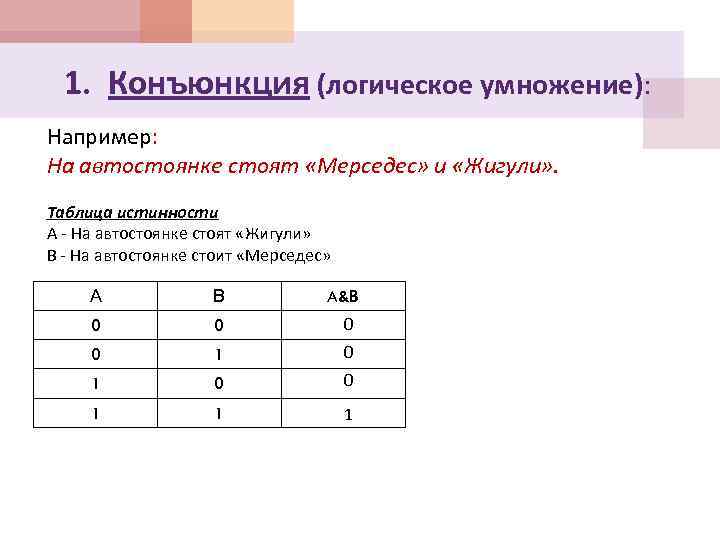 1. Конъюнкция (логическое умножение):

Например:
На автостоянке стоят «Мерседес» и «Жигули».

Таблица истинности
А - На автостоянке стоят «Жигули»
В - На автостоянке стоит «Мерседес»

| A | B | A&B |
|---|---|---|
| 0 | 0 | 0 |
| 0 | 1 | 0 |
| 1 | 0 | 0 |
| 1 | 1 | 1 |